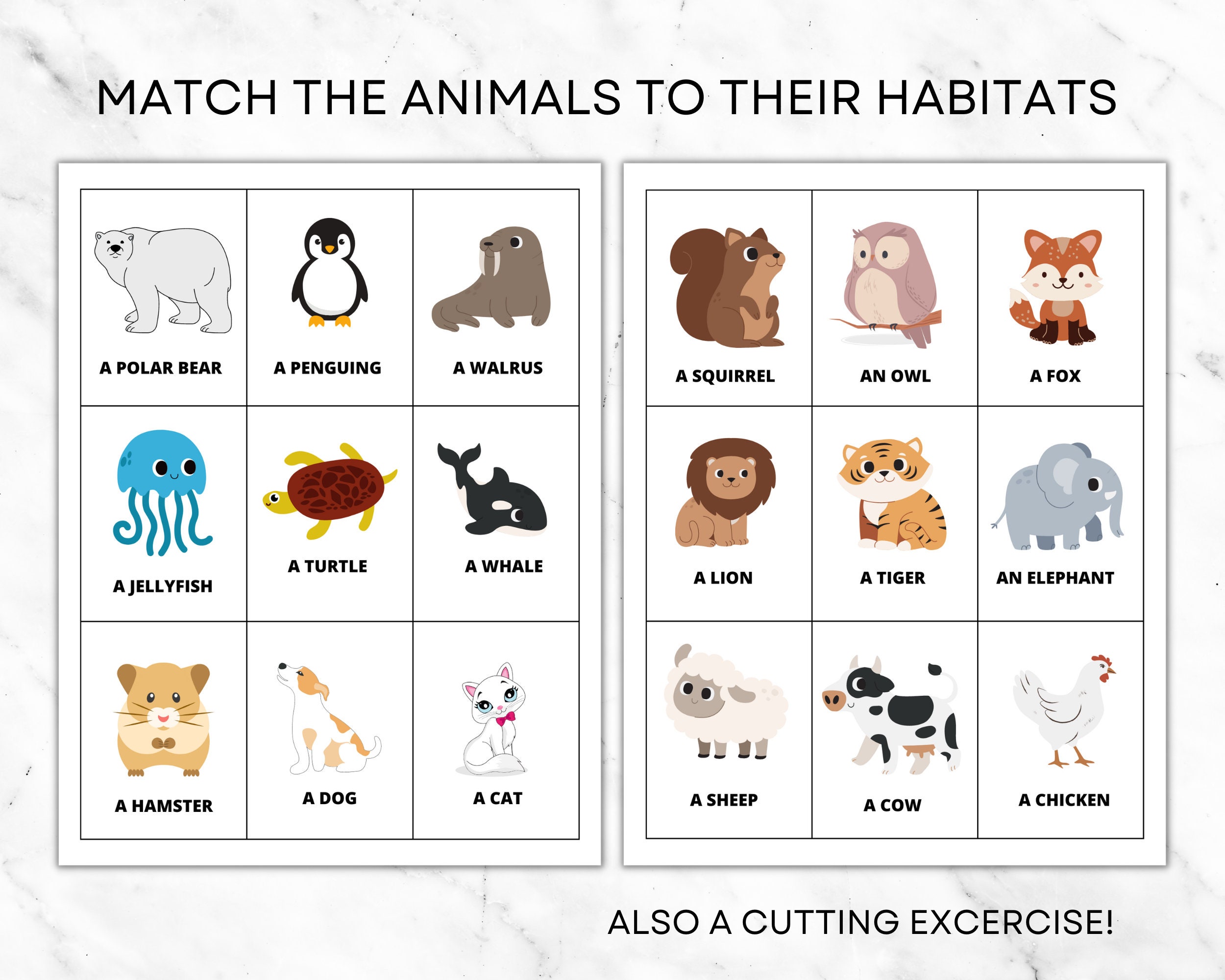 MATCH THE ANIMALS TO THEIR HABITATS

| A POLAR BEAR | A PENGUING | A WALRUS |
|---|---|---|
| A JELLYFISH | A TURTLE | A WHALE |
| A HAMSTER | A DOG | A CAT |

| A SQUIRREL | AN OWL | A FOX |
|---|---|---|
| A LION | A TIGER | AN ELEPHANT |
| A SHEEP | A COW | A CHICKEN |

ALSO A CUTTING EXCERCISE!